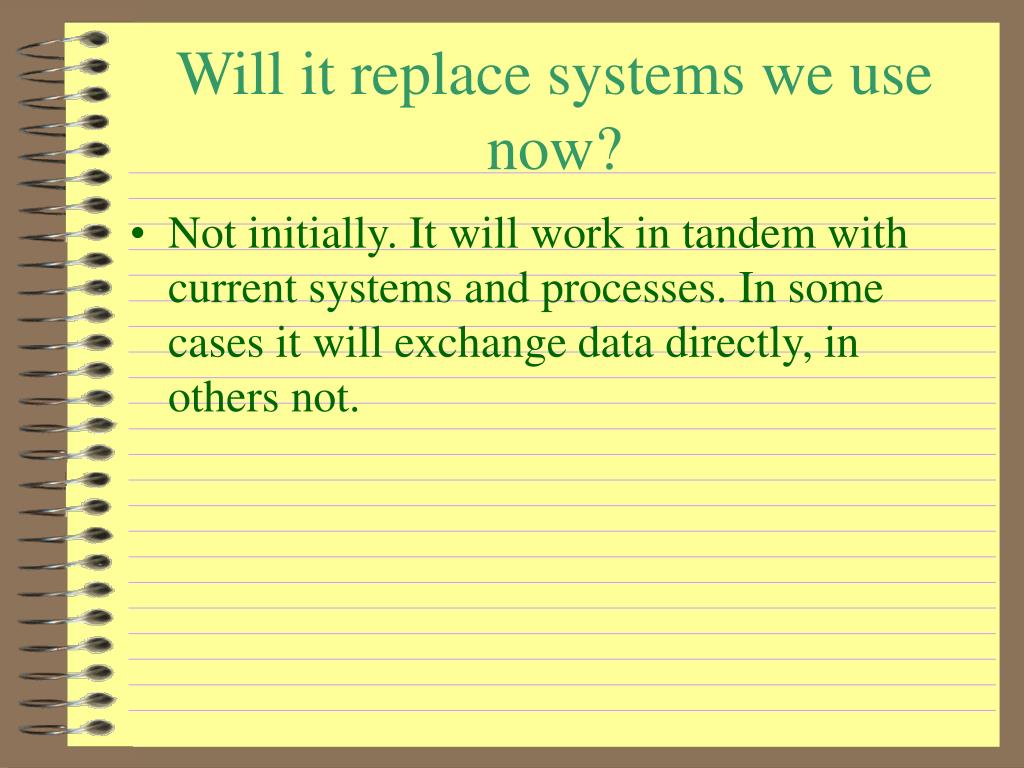 Will it replace systems we use now?

• Not initially. It will work in tandem with current systems and processes. In some cases it will exchange data directly, in others not.